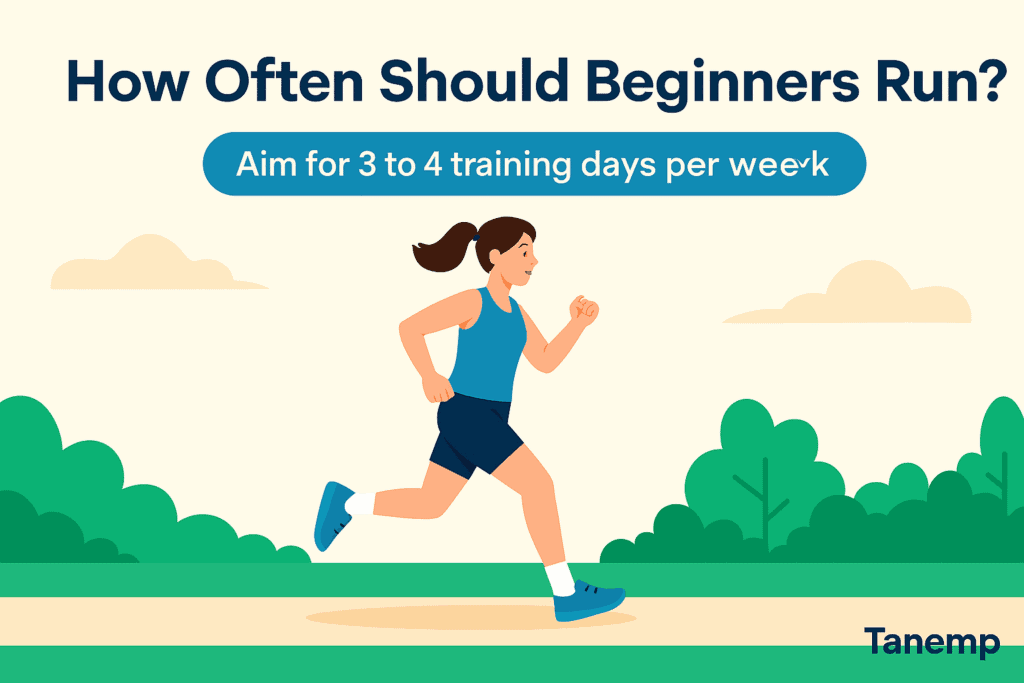 How Often Should Beginners Run?

Aim for 3 to 4 training days per week

Tanemp